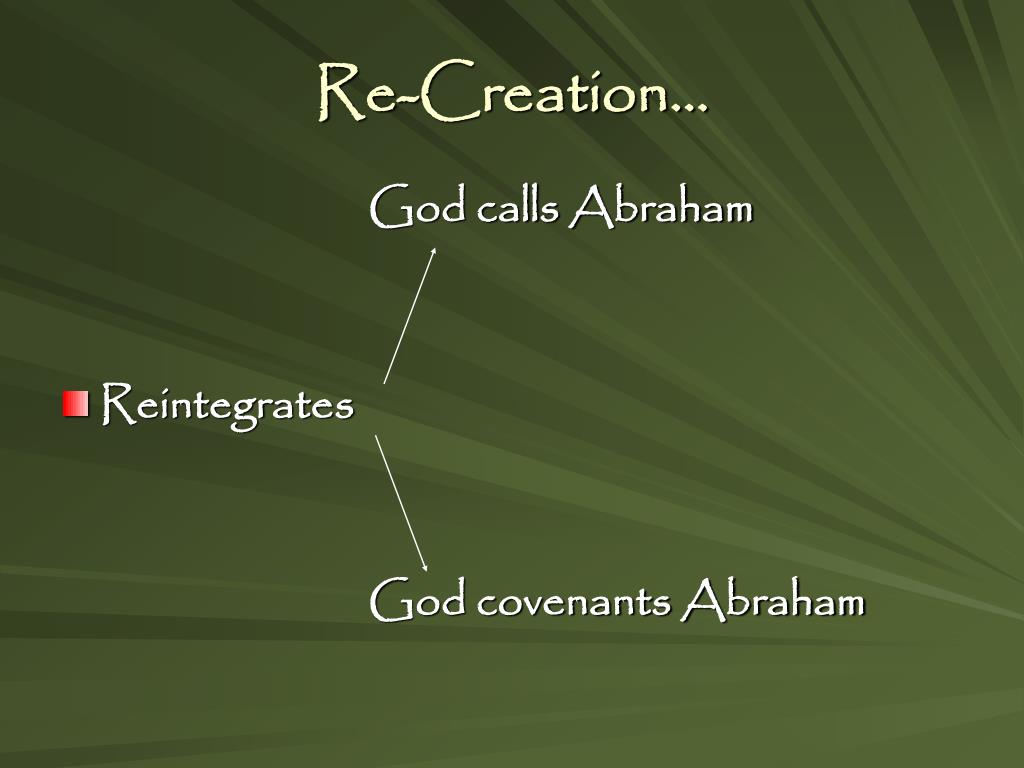 Re-Creation…

God calls Abraham

Reintegrates

God covenants Abraham